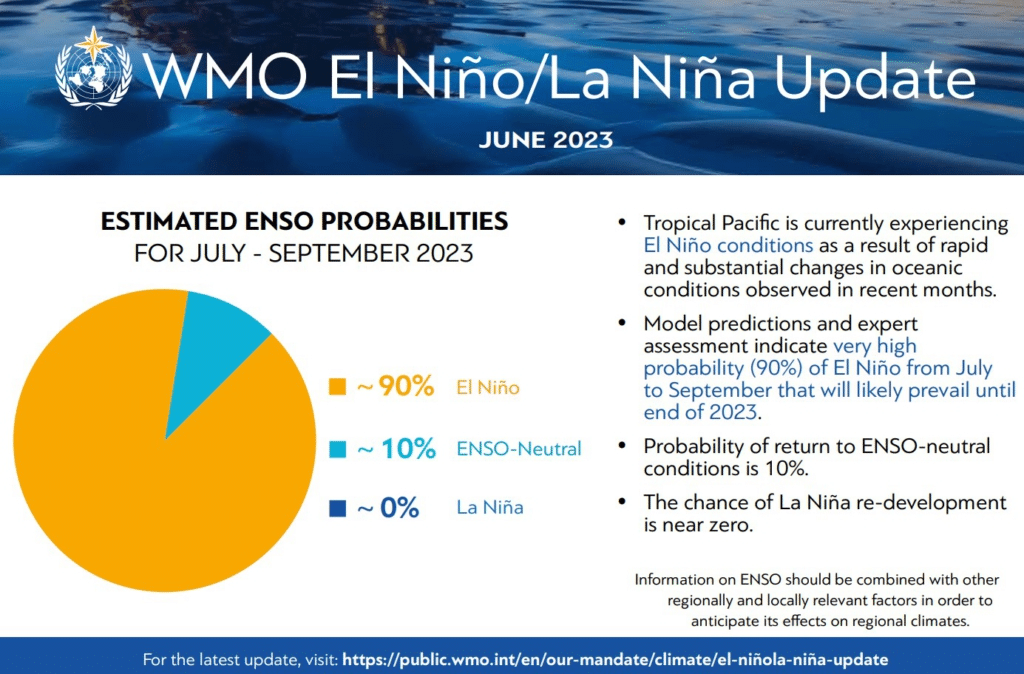 WMO El Niño/La Niña Update

JUNE 2023

ESTIMATED ENSO PROBABILITIES
FOR JULY - SEPTEMBER 2023

~ 90% El Niño

~ 10% ENSO-Neutral

~ 0% La Niña

• Tropical Pacific is currently experiencing El Niño conditions as a result of rapid and substantial changes in oceanic conditions observed in recent months.

• Model predictions and expert assessment indicate very high probability (90%) of El Niño from July to September that will likely prevail until end of 2023.

• Probability of return to ENSO-neutral conditions is 10%.

• The chance of La Niña re-development is near zero.

Information on ENSO should be combined with other regionally and locally relevant factors in order to anticipate its effects on regional climates.

For the latest update, visit: https://public.wmo.int/en/our-mandate/climate/el-niñola-niña-update